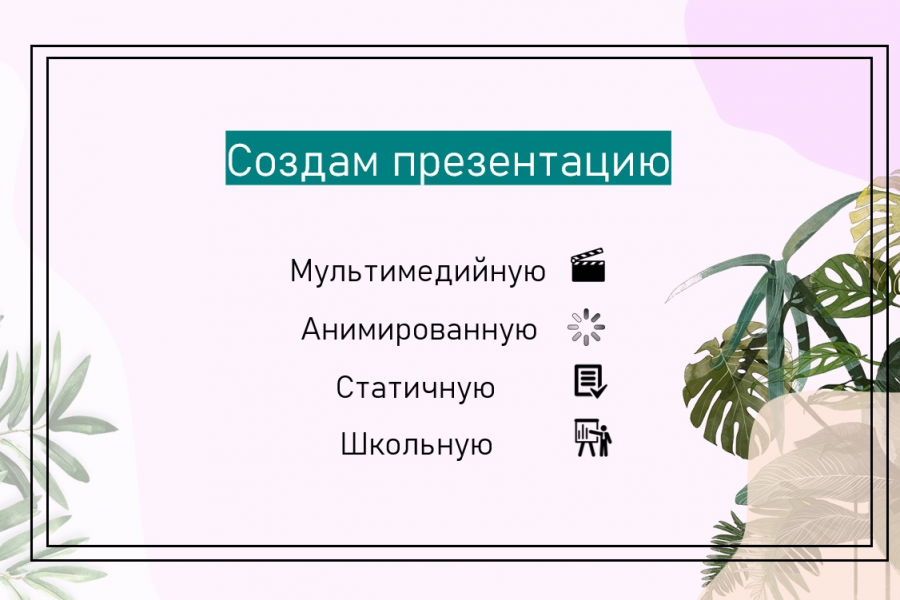 Создам презентацию

Мультимедийную

Анимированную

Статичную

Школьную